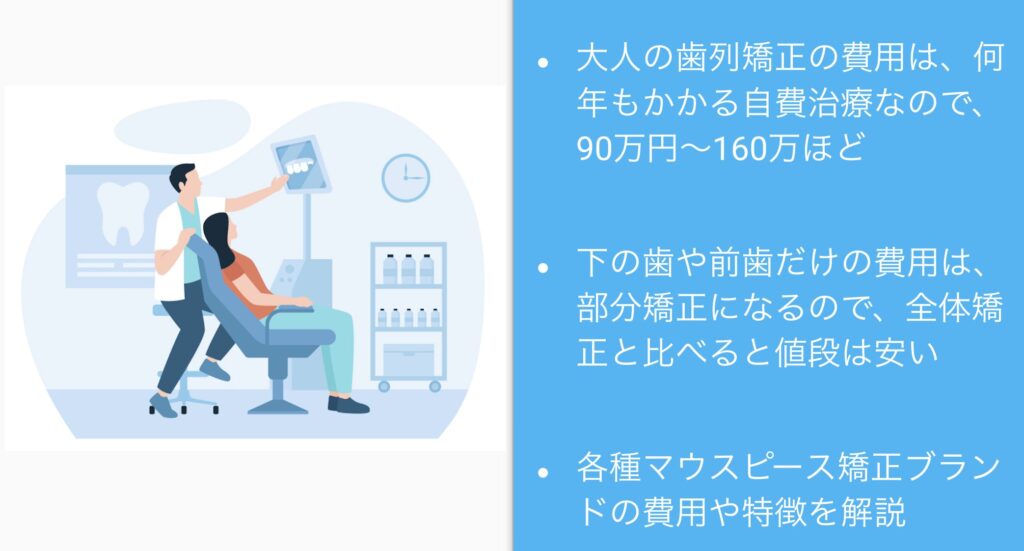 • 大人の歯列矯正の費用は、何年もかかる自費治療なので、90万円〜160万ほど

• 下の歯や前歯だけの費用は、部分矯正になるので、全体矯正と比べると値段は安い

• 各種マウスピース矯正ブランドの費用や特徴を解説